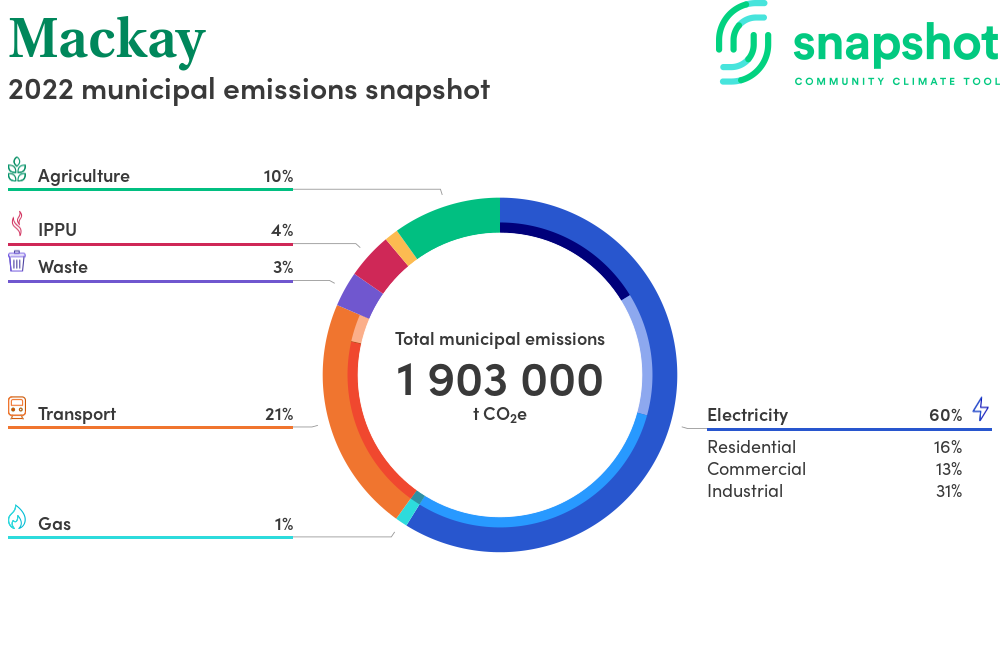 Mackay
2022 municipal emissions snapshot

snapshot
COMMUNITY CLIMATE TOOL

Agriculture 10%

IPPU 4%

Waste 3%

Transport 21%

Gas 1%

Total municipal emissions
1 903 000
t $CO_2e$

Electricity 60%
Residential 16%
Commercial 13%
Industrial 31%